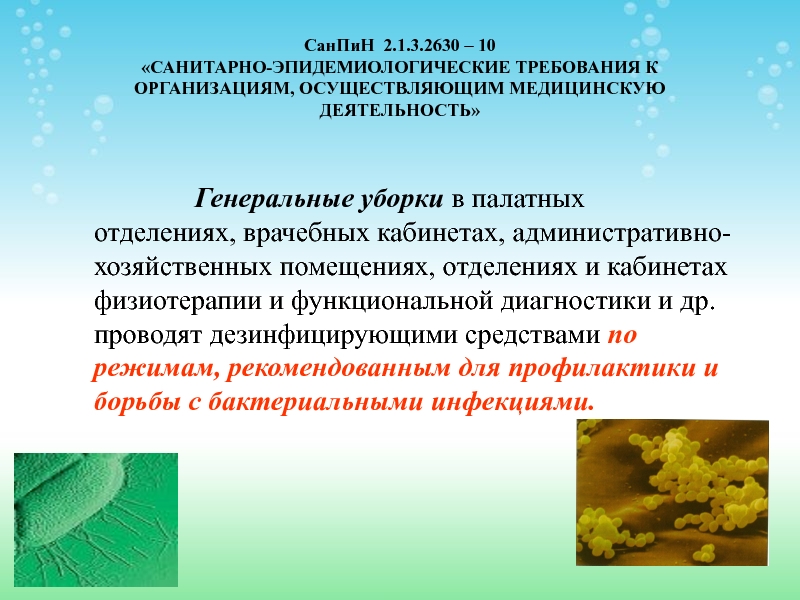 СанПиН 2.1.3.2630 – 10
«САНИТАРНО-ЭПИДЕМИОЛОГИЧЕСКИЕ ТРЕБОВАНИЯ К ОРГАНИЗАЦИЯМ, ОСУЩЕСТВЛЯЮЩИМ МЕДИЦИНСКУЮ ДЕЯТЕЛЬНОСТЬ»

Генеральные уборки в палатных отделениях, врачебных кабинетах, административно-хозяйственных помещениях, отделениях и кабинетах физиотерапии и функциональной диагностики и др. проводят дезинфицирующими средствами по режимам, рекомендованным для профилактики и борьбы с бактериальными инфекциями.